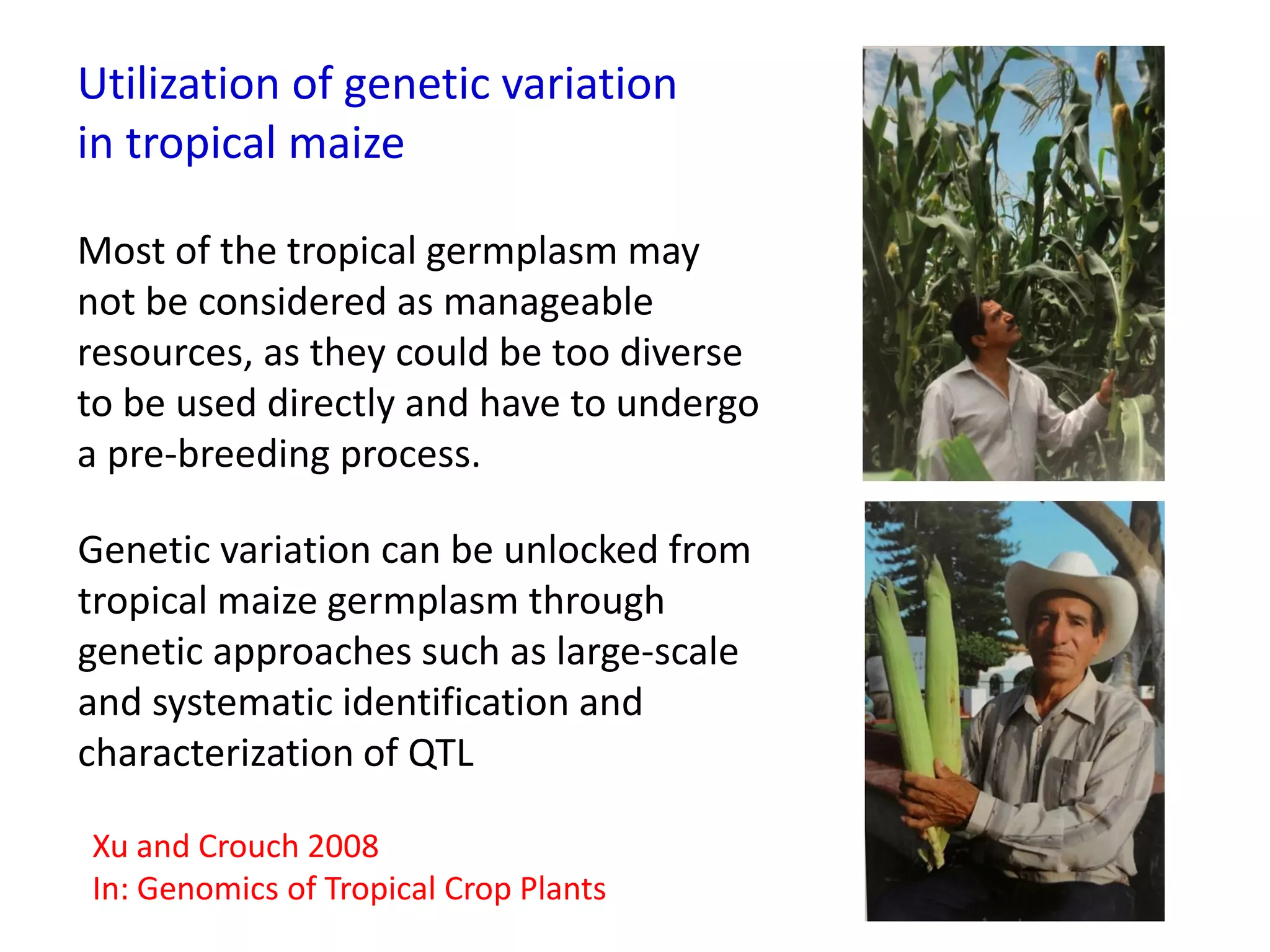 Utilization of genetic variation in tropical maize

Most of the tropical germplasm may not be considered as manageable resources, as they could be too diverse to be used directly and have to undergo a pre-breeding process.

Genetic variation can be unlocked from tropical maize germplasm through genetic approaches such as large-scale and systematic identification and characterization of QTL

Xu and Crouch 2008
In: Genomics of Tropical Crop Plants